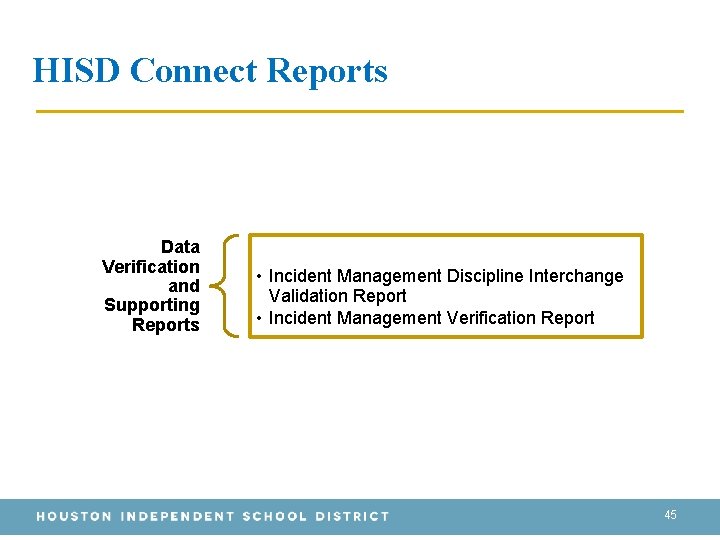 HISD Connect Reports

Data Verification and Supporting Reports

• Incident Management Discipline Interchange Validation Report
• Incident Management Verification Report

HOUSTON INDEPENDENT SCHOOL DISTRICT

45